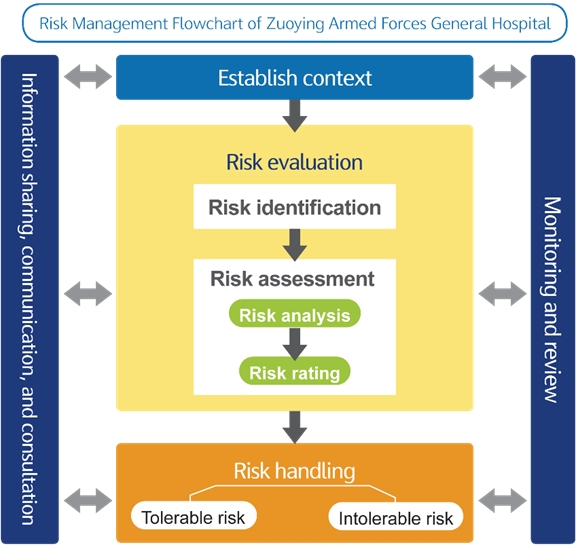 Risk Management Flowchart of Zuoying Armed Forces General Hospital

Information sharing, communication, and consultation

Establish context

Risk evaluation

Risk identification

Risk assessment

Risk analysis

Risk rating

Risk handling

Tolerable risk

Intolerable risk

Monitoring and review